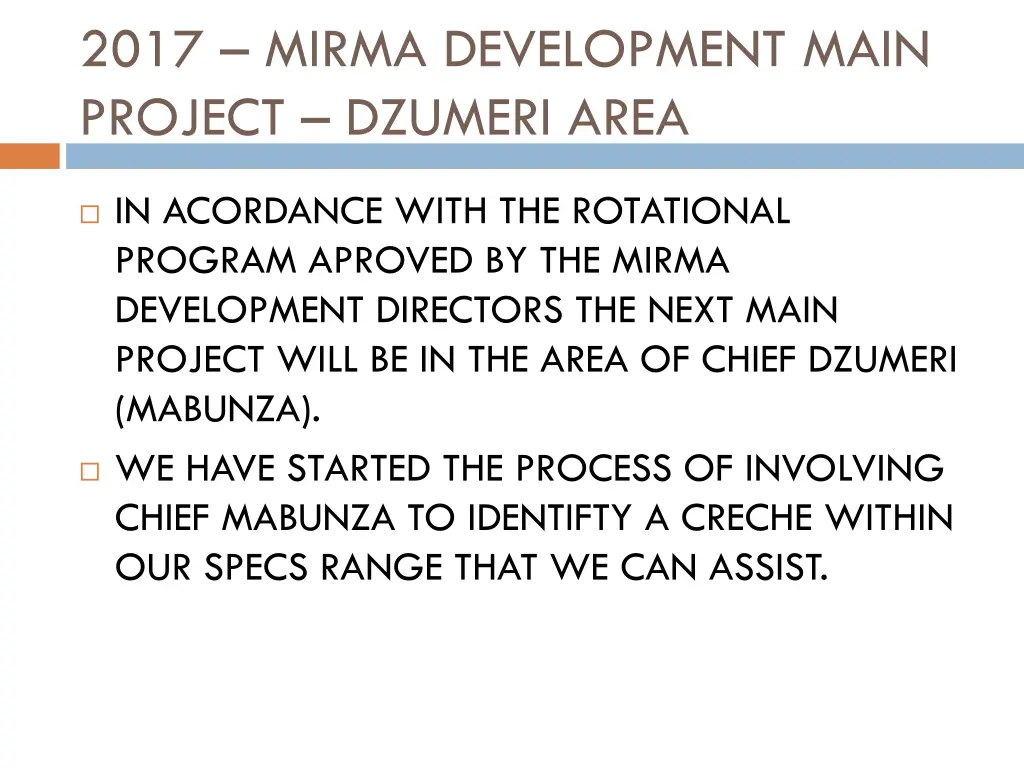 2017 – MIRMA DEVELOPMENT MAIN PROJECT – DZUMERI AREA

IN ACORDANCE WITH THE ROTATIONAL PROGRAM APROVED BY THE MIRMA DEVELOPMENT DIRECTORS THE NEXT MAIN PROJECT WILL BE IN THE AREA OF CHIEF DZUMERI (MABUNZA).

WE HAVE STARTED THE PROCESS OF INVOLVING CHIEF MABUNZA TO IDENTIFTY A CRECHE WITHIN OUR SPECS RANGE THAT WE CAN ASSIST.